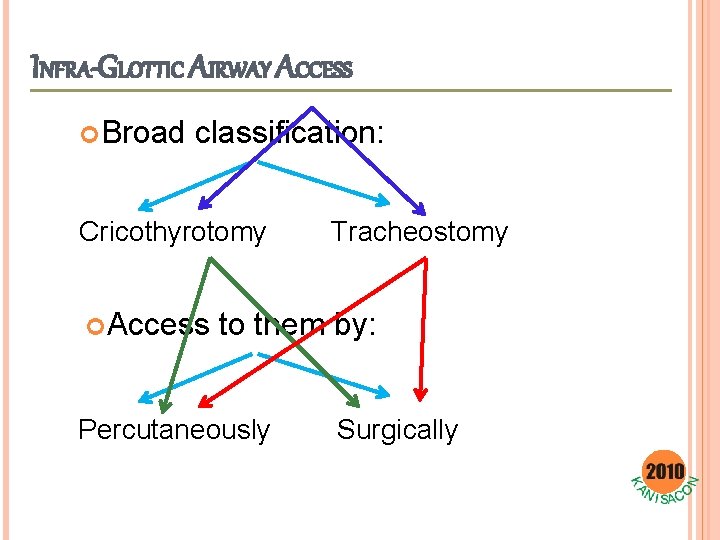 INFRA-GLOTTIC AIRWAY ACCESS

Broad classification:

Cricothyrotomy Tracheostomy

Access to them by:

Percutaneously Surgically

2010
KANISACON